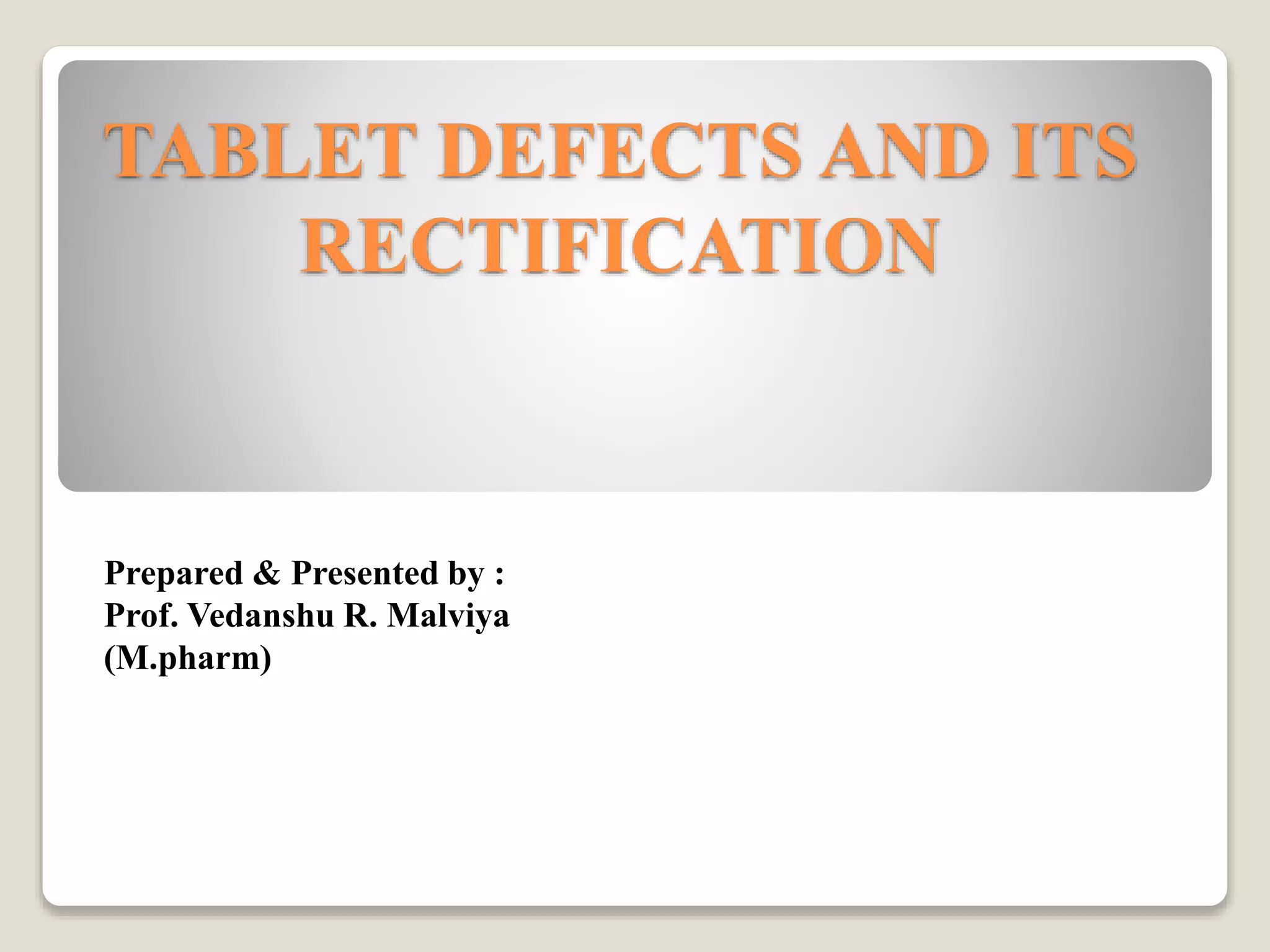 TABLET DEFECTS AND ITS RECTIFICATION

Prepared & Presented by :
Prof. Vedanshu R. Malviya
(M.pharm)